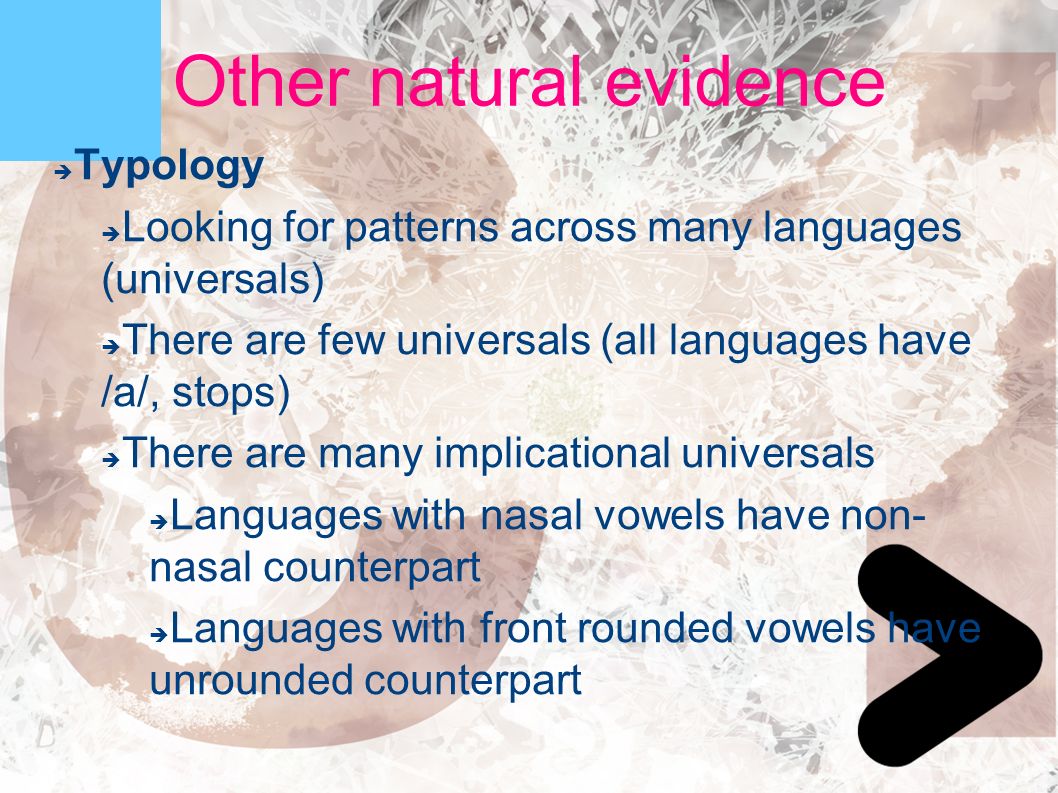 Other natural evidence

Typology

Looking for patterns across many languages (universals)

There are few universals (all languages have /a/, stops)

There are many implicational universals

Languages with nasal vowels have non-nasal counterpart

Languages with front rounded vowels have unrounded counterpart